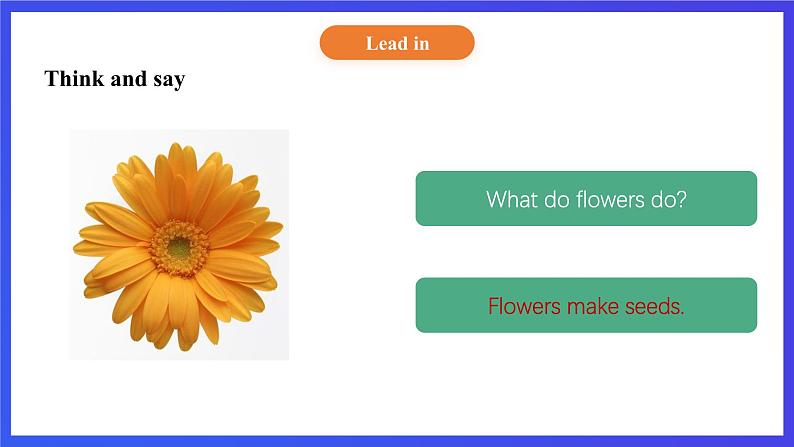 Lead in

Think and say

What do flowers do?

Flowers make seeds.